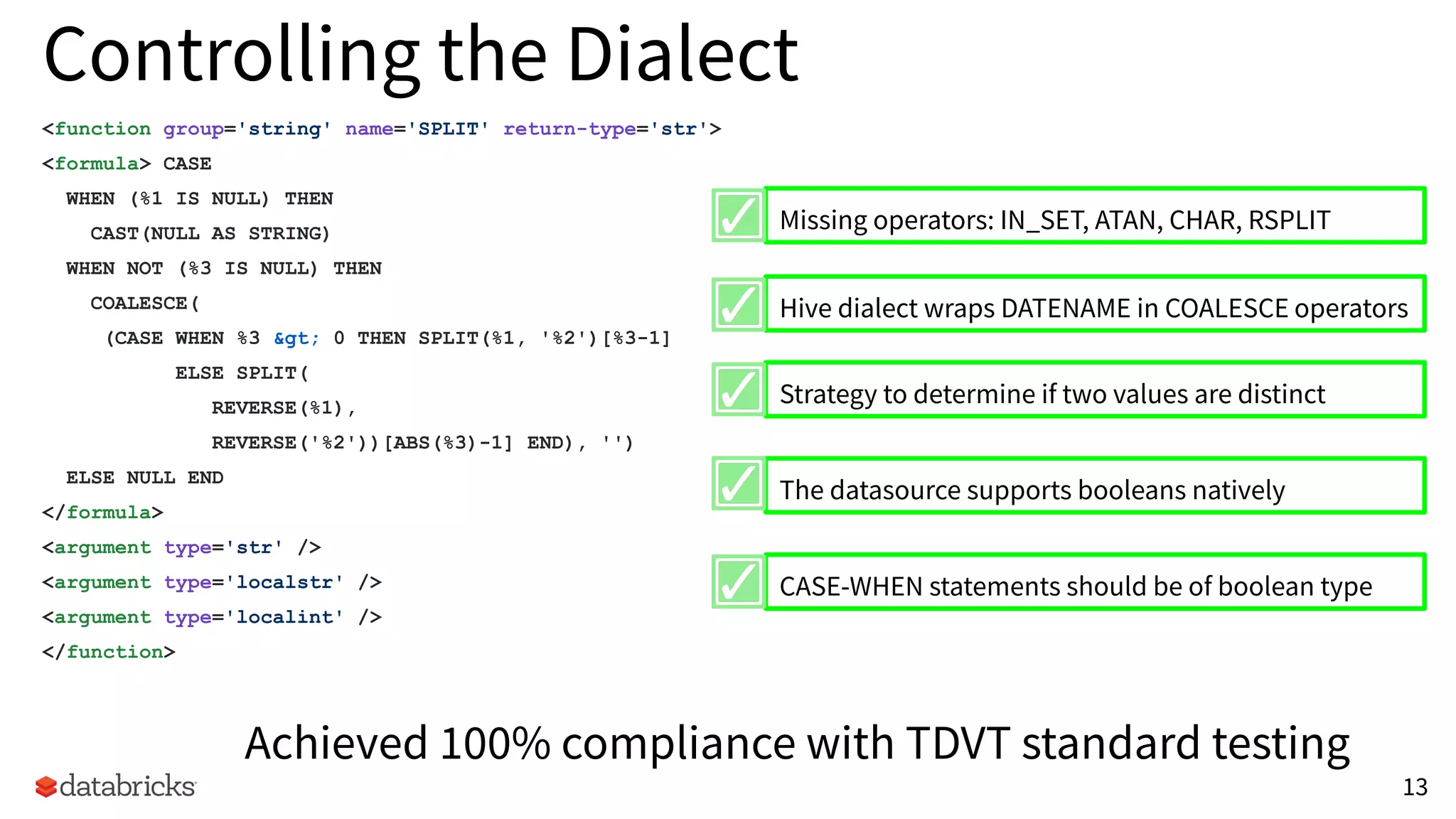 Controlling the Dialect

<function group='string' name='SPLIT' return-type='str'>
<formula> CASE
WHEN (%1 IS NULL) THEN
CAST(NULL AS STRING)
WHEN NOT (%3 IS NULL) THEN
COALESCE(
(CASE WHEN %3 &gt; 0 THEN SPLIT(%1, '%2')[%3-1]
ELSE SPLIT(
REVERSE(%1),
REVERSE('%2'))[ABS(%3)-1] END), '')
ELSE NULL END
</formula>
<argument type='str' />
<argument type='localstr' />
<argument type='localint' />
</function>

Missing operators: IN_SET, ATAN, CHAR, RSPLIT

Hive dialect wraps DATENAME in COALESCE operators

Strategy to determine if two values are distinct

The datasource supports booleans natively

CASE-WHEN statements should be of boolean type

Achieved 100% compliance with TDVT standard testing

databricks

13